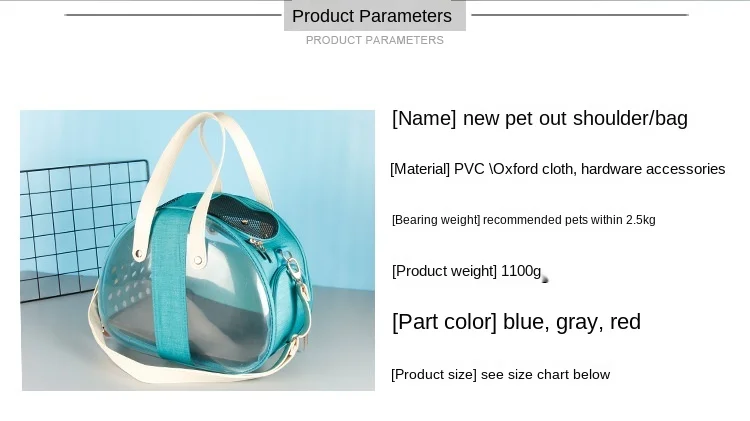 Product Parameters
PRODUCT PARAMETERS

[Name] new pet out shoulder/bag

[Material] PVC \Oxford cloth, hardware accessories

[Bearing weight] recommended pets within 2.5kg

[Product weight] 1100g

[Part color] blue, gray, red

[Product size] see size chart below